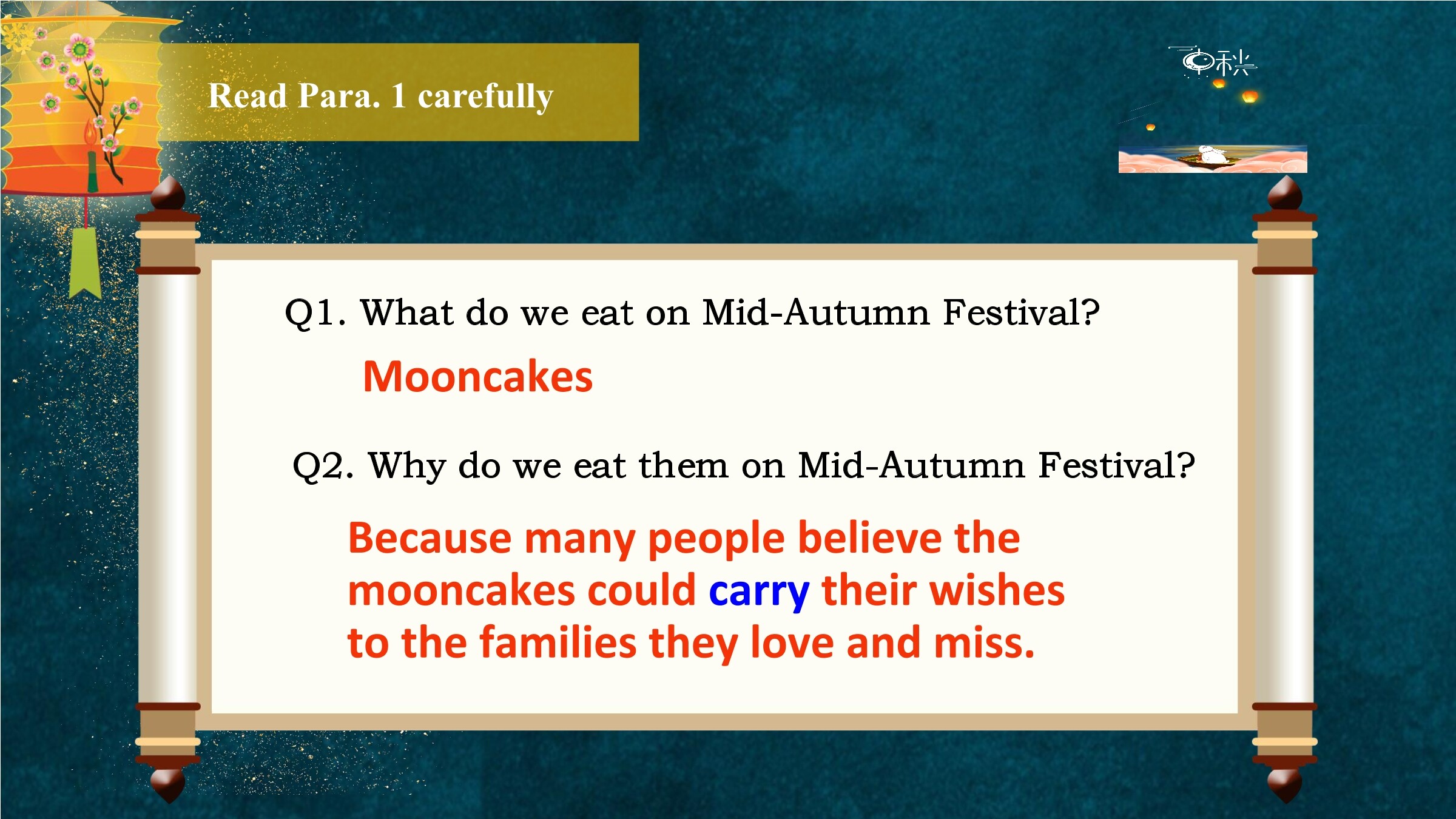 Read Para. 1 carefully

中秋

Q1. What do we eat on Mid-Autumn Festival?

Mooncakes

Q2. Why do we eat them on Mid-Autumn Festival?

Because many people believe the mooncakes could carry their wishes to the families they love and miss.